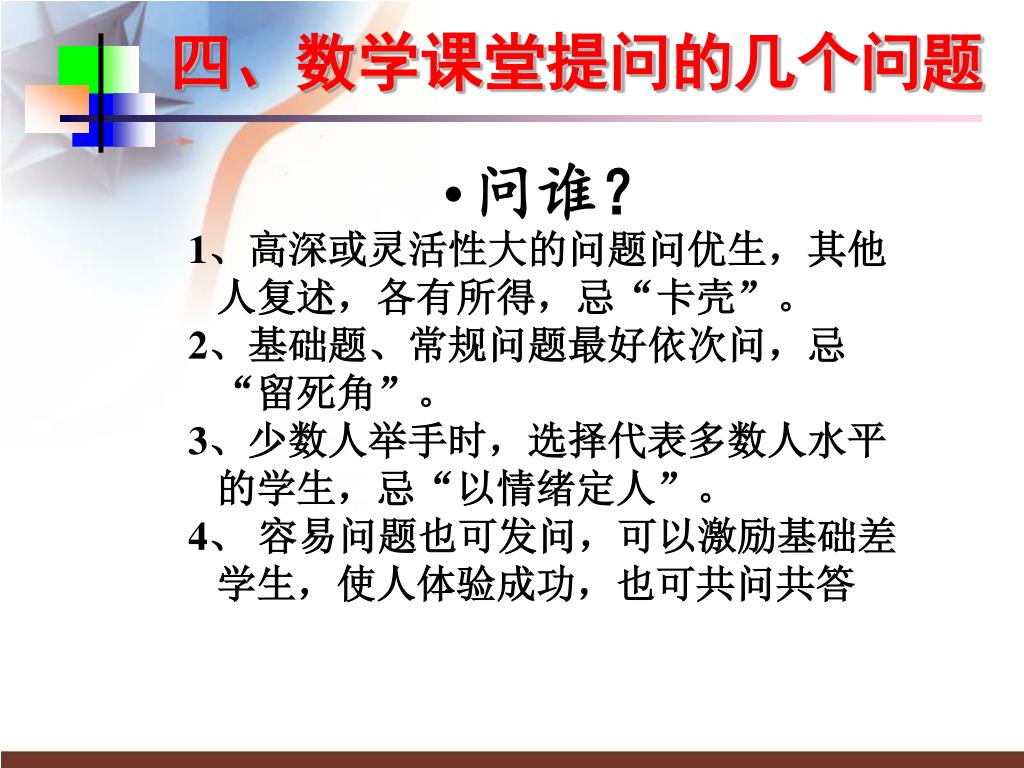 四、数学课堂提问的几个问题

• 问谁？

1、高深或灵活性大的问题问优生，其他人复述，各有所得，忌“卡壳”。

2、基础题、常规问题最好依次问，忌“留死角”。

3、少数人举手时，选择代表多数人水平的学生，忌“以情绪定人”。

4、 容易问题也可发问，可以激励基础差学生，使人体验成功，也可共问共答